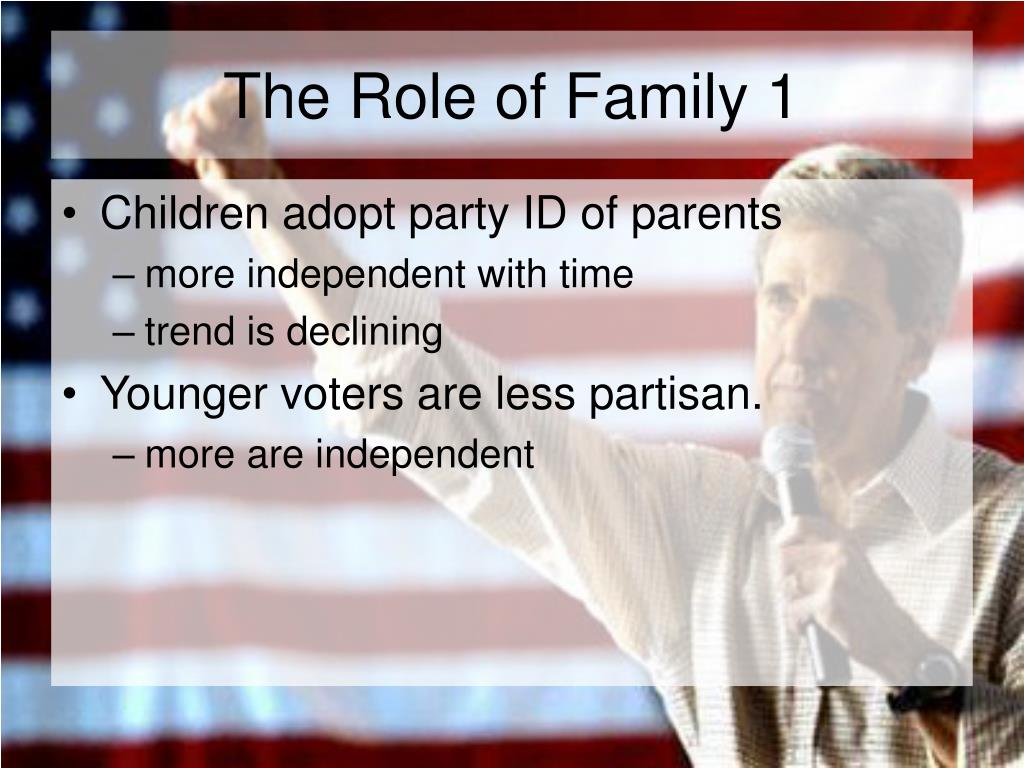 The Role of Family 1

• Children adopt party ID of parents
– more independent with time
– trend is declining
• Younger voters are less partisan.
– more are independent